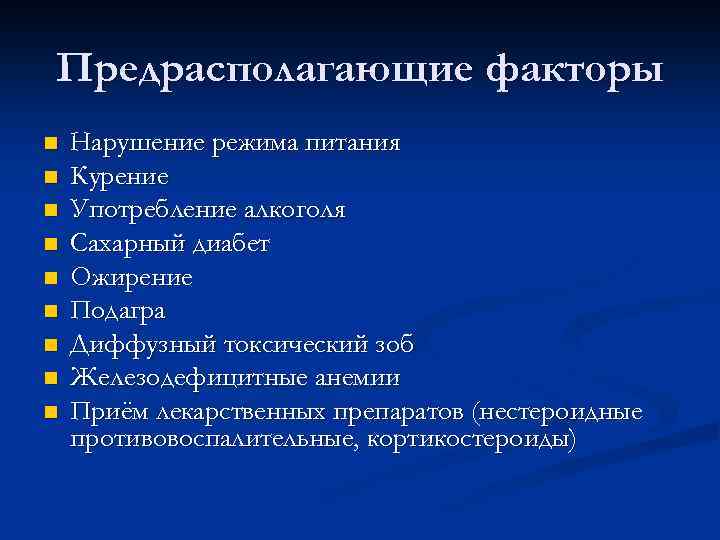 Предрасполагающие факторы

- Нарушение режима питания
- Курение
- Употребление алкоголя
- Сахарный диабет
- Ожирение
- Подагра
- Диффузный токсический зоб
- Железодефицитные анемии
- Приём лекарственных препаратов (нестероидные противовоспалительные, кортикостероиды)